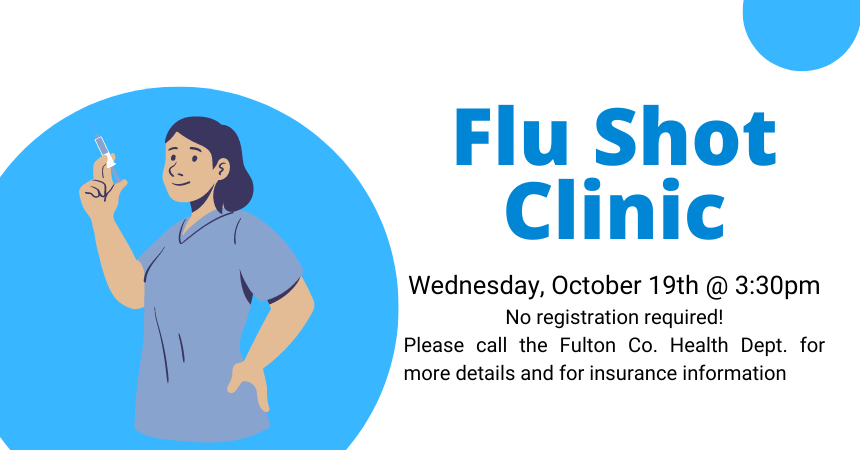 Flu Shot Clinic

Wednesday, October 19th @ 3:30pm

No registration required!

Please call the Fulton Co. Health Dept. for more details and for insurance information